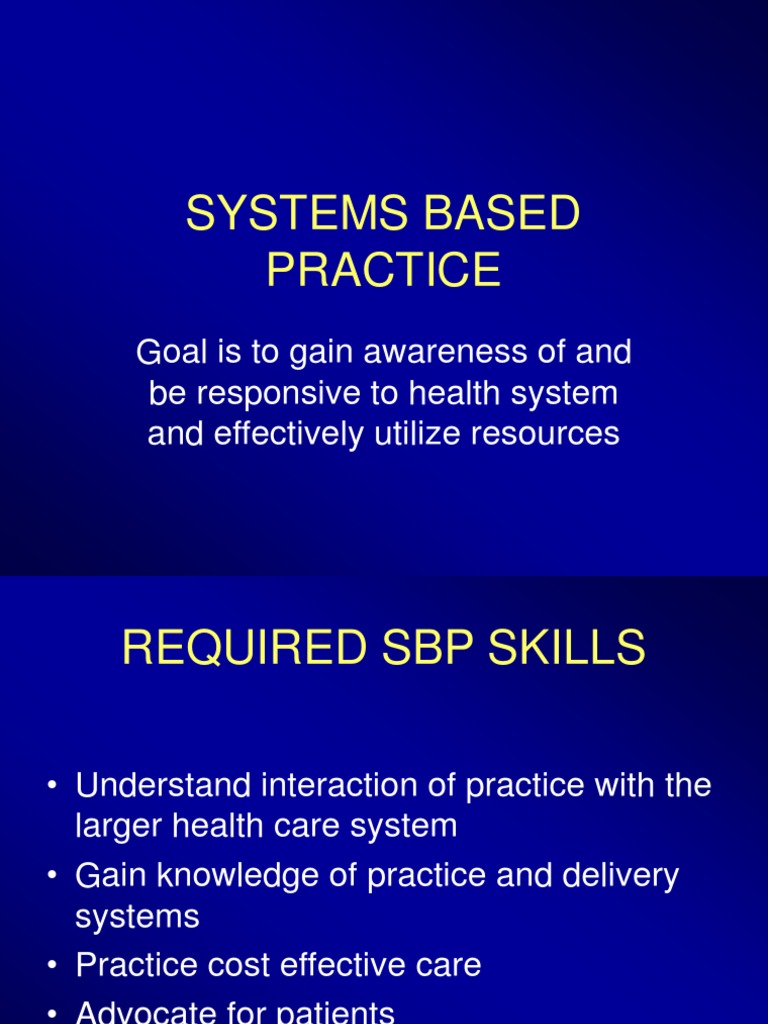 SYSTEMS BASED PRACTICE

Goal is to gain awareness of and be responsive to health system and effectively utilize resources

REQUIRED SBP SKILLS

• Understand interaction of practice with the larger health care system
• Gain knowledge of practice and delivery systems
• Practice cost effective care
• Advocate for patients